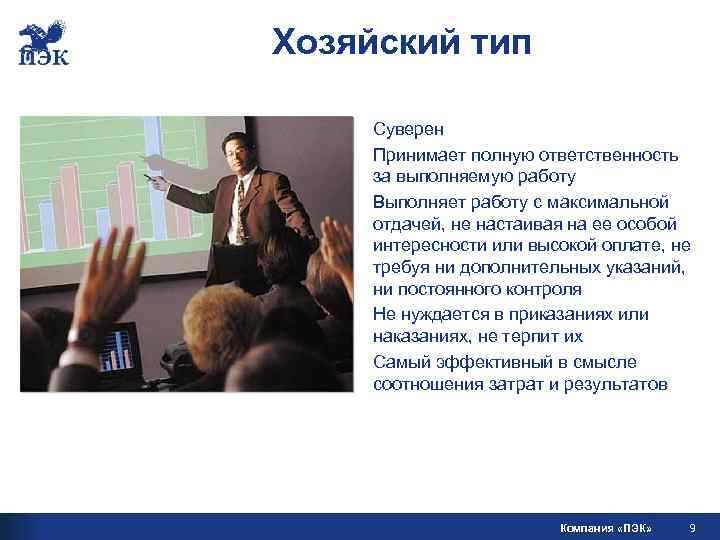 ПЭК

Хозяйский тип

Суверен

Принимает полную ответственность за выполняемую работу

Выполняет работу с максимальной отдачей, не настаивая на ее особой интересности или высокой оплате, не требуя ни дополнительных указаний, ни постоянного контроля

Не нуждается в приказаниях или наказаниях, не терпит их

Самый эффективный в смысле соотношения затрат и результатов

Компания «ПЭК» 9